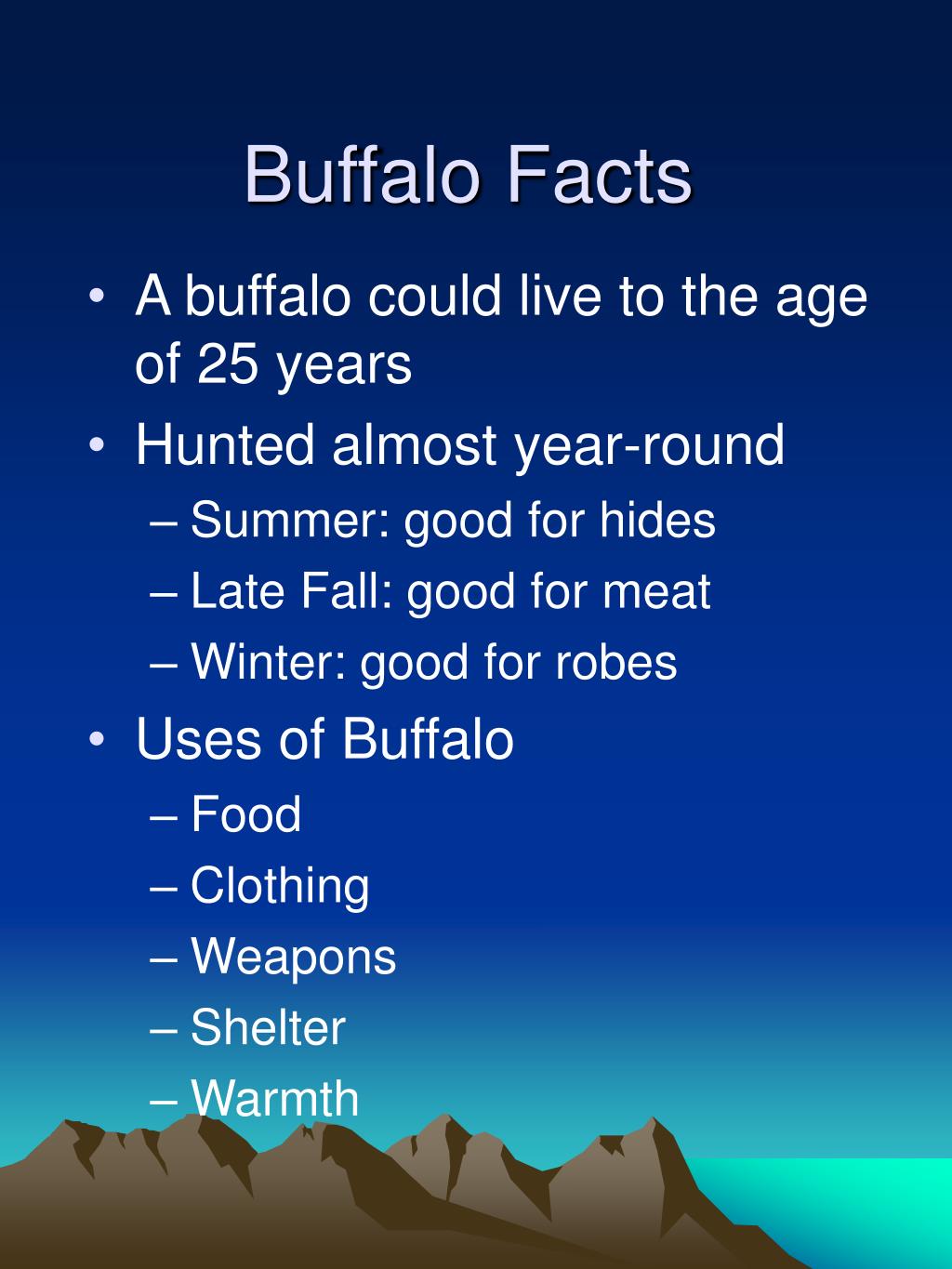 Buffalo Facts

• A buffalo could live to the age of 25 years
• Hunted almost year-round
– Summer: good for hides
– Late Fall: good for meat
– Winter: good for robes
• Uses of Buffalo
– Food
– Clothing
– Weapons
– Shelter
– Warmth